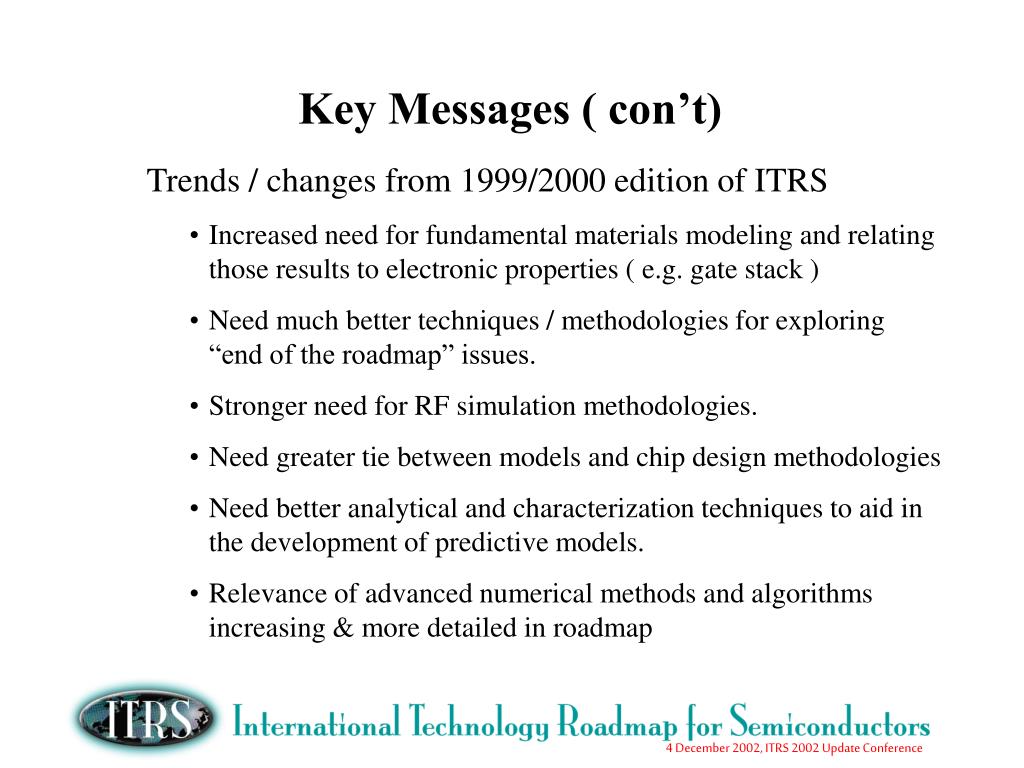 Key Messages ( con’t)

Trends / changes from 1999/2000 edition of ITRS

• Increased need for fundamental materials modeling and relating those results to electronic properties ( e.g. gate stack )

• Need much better techniques / methodologies for exploring “end of the roadmap” issues.

• Stronger need for RF simulation methodologies.

• Need greater tie between models and chip design methodologies

• Need better analytical and characterization techniques to aid in the development of predictive models.

• Relevance of advanced numerical methods and algorithms increasing & more detailed in roadmap

ITRS International Technology Roadmap for Semiconductors

4 December 2002, ITRS 2002 Update Conference